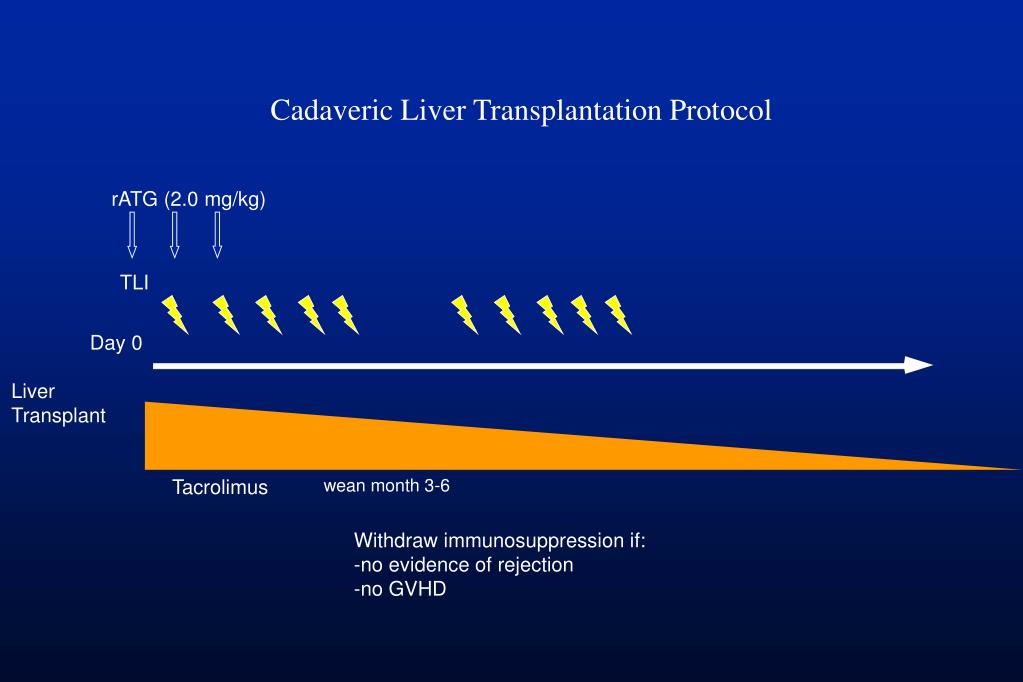 Cadaveric Liver Transplantation Protocol

rATG (2.0 mg/kg)

TLI

Day 0

Liver Transplant

Tacrolimus

wean month 3-6

Withdraw immunosuppression if:
-no evidence of rejection
-no GVHD